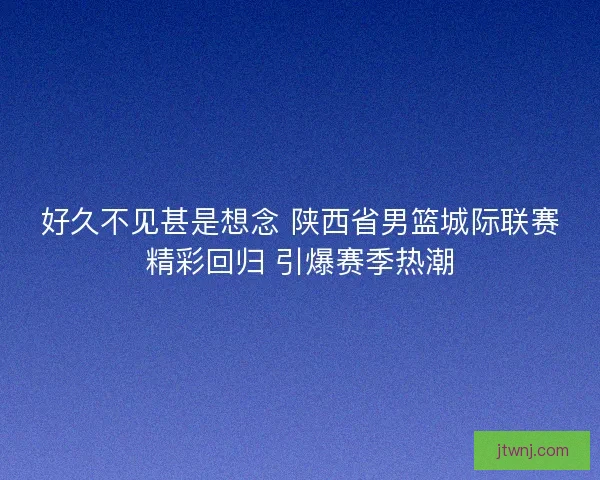 好久不见甚是想念 陕西省男篮城际联赛精彩回归 引爆赛季热潮

jtwnj.com